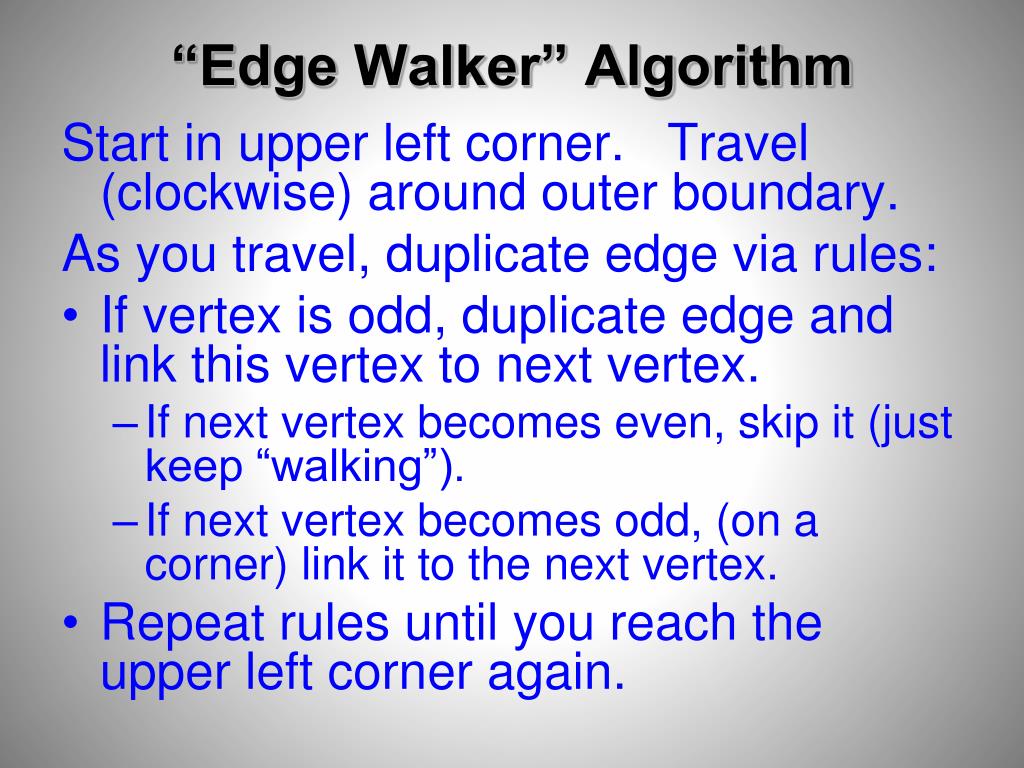 “Edge Walker” Algorithm

Start in upper left corner. Travel (clockwise) around outer boundary.

As you travel, duplicate edge via rules:

• If vertex is odd, duplicate edge and link this vertex to next vertex.
  – If next vertex becomes even, skip it (just keep “walking”).
  – If next vertex becomes odd, (on a corner) link it to the next vertex.
• Repeat rules until you reach the upper left corner again.